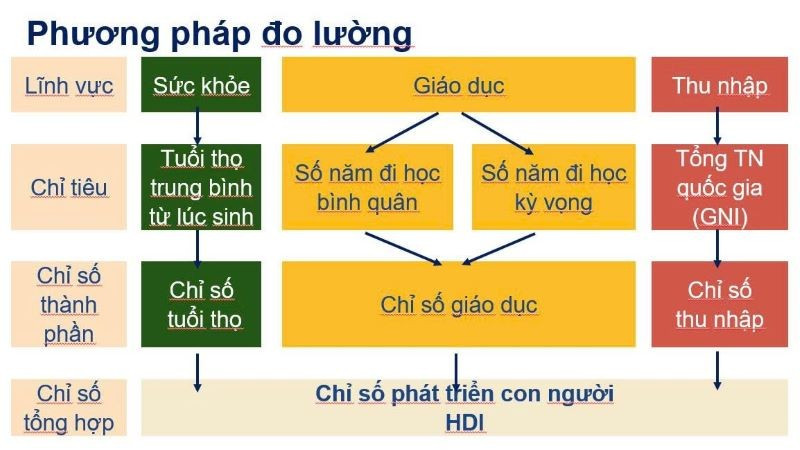 Phương pháp đo lường

Lĩnh vực

Sức khỏe

Giáo dục

Thu nhập

Chỉ tiêu

Tuổi thọ trung bình từ lúc sinh

Số năm đi học bình quân

Số năm đi học kỳ vọng

Tổng TN quốc gia (GNI)

Chỉ số thành phần

Chỉ số tuổi thọ

Chỉ số giáo dục

Chỉ số thu nhập

Chỉ số tổng hợp

Chỉ số phát triển con người HDI